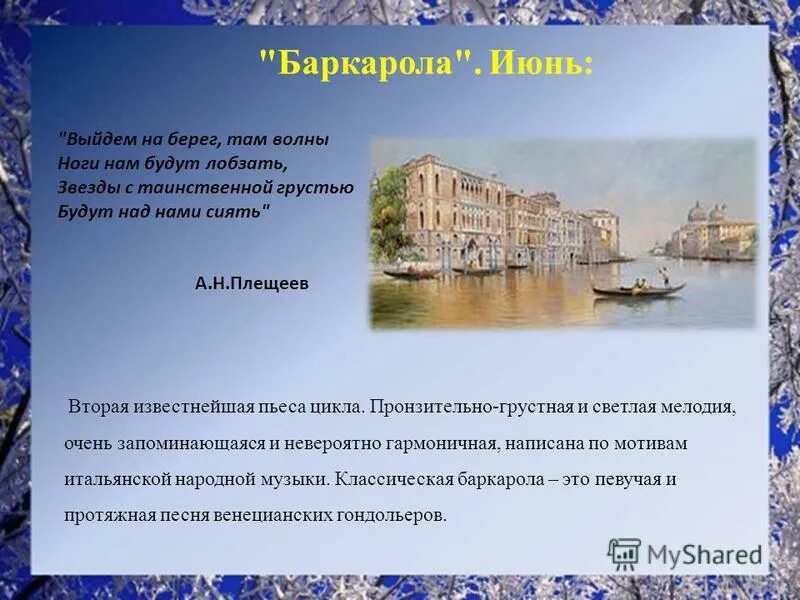 "Баркарола". Июнь:

"Выйдем на берег, там волны
Ноги нам будут лобзать,
Звезды с таинственной грустью
Будут над нами сиять"

А.Н.Плещеев

Вторая известнейшая пьеса цикла. Пронзительно-грустная и светлая мелодия, очень запоминающаяся и невероятно гармоничная, написана по мотивам итальянской народной музыки. Классическая баркарола – это певучая и протяжная песня венецианских гондольеров.

MyShared